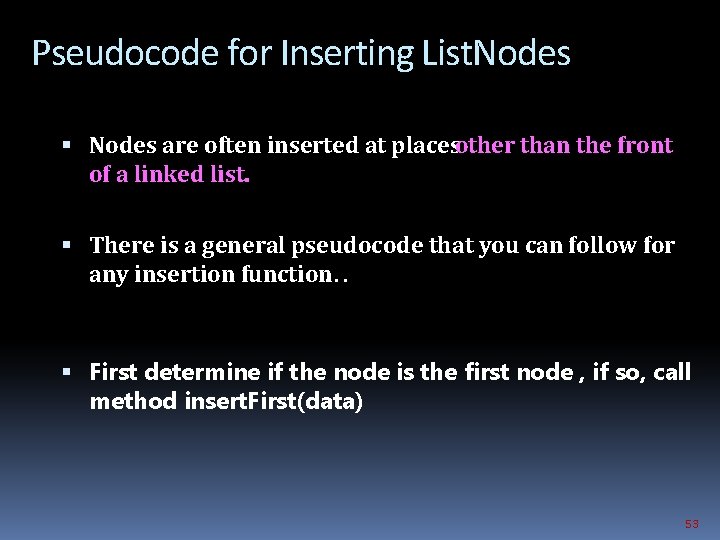 Pseudocode for Inserting ListNodes

▪ Nodes are often inserted at placesother than the front of a linked list.

▪ There is a general pseudocode that you can follow for any insertion function. .

▪ First determine if the node is the first node , if so, call method insertFirst(data)

53